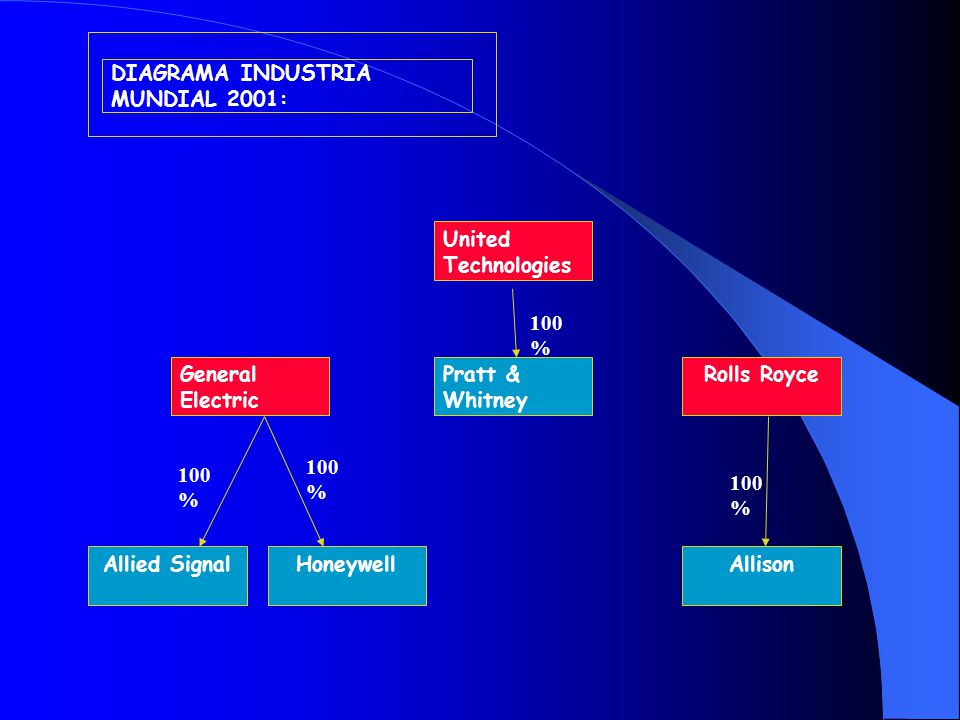 DIAGRAMA INDUSTRIA MUNDIAL 2001:

United Technologies

100 %

General Electric

Pratt & Whitney

Rolls Royce

100 %

100 %

100 %

Allied Signal

Honeywell

Allison